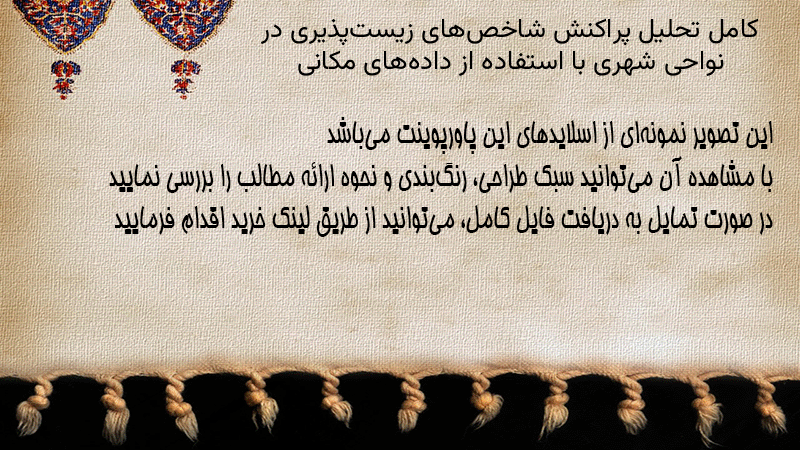 کامل تحلیل پراکنش شاخص‌های زیست‌پذیری در نواحی شهری با استفاده از داده‌های مکانی

این تصویر نمونه‌ای از اسلایدهای این پاورپوینت می‌باشد
با مشاهده آن می‌توانید سبک طراحی، رنگ‌بندی و نحوه ارائه مطالب را بررسی نمایید
در صورت تمایل به دریافت فایل کامل، می‌توانید از طریق لینک خرید اقدام فرمایید